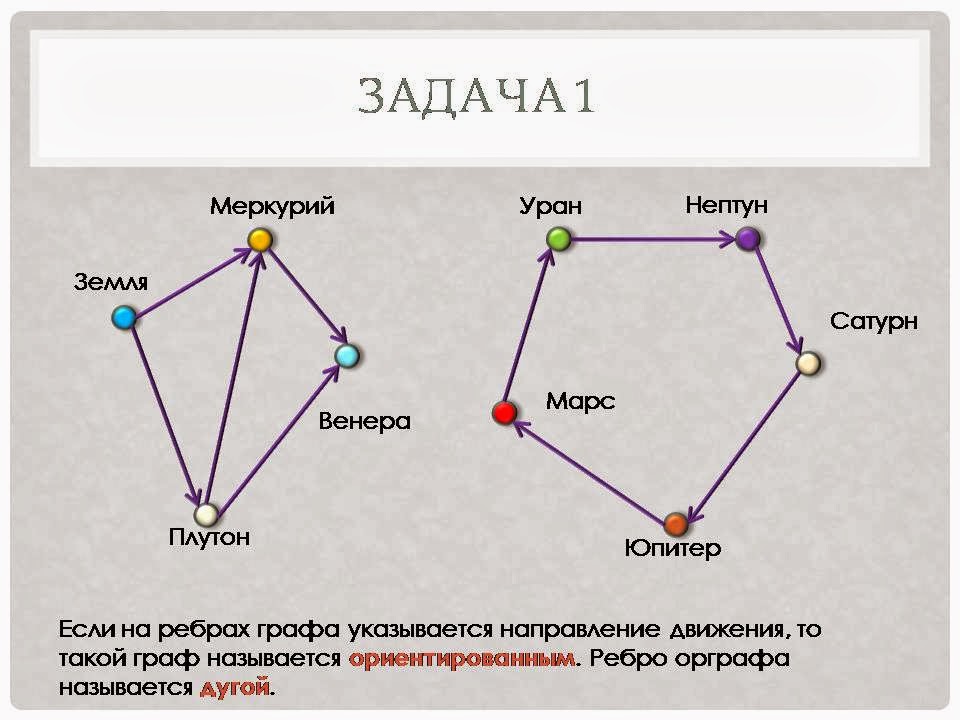 ЗАДАЧА 1

Меркурий

Земля

Венера

Плутон

Уран

Нептун

Сатурн

Марс

Юпитер

Если на ребрах графа указывается направление движения, то такой граф называется ориентированным. Ребро орграфа называется дугой.